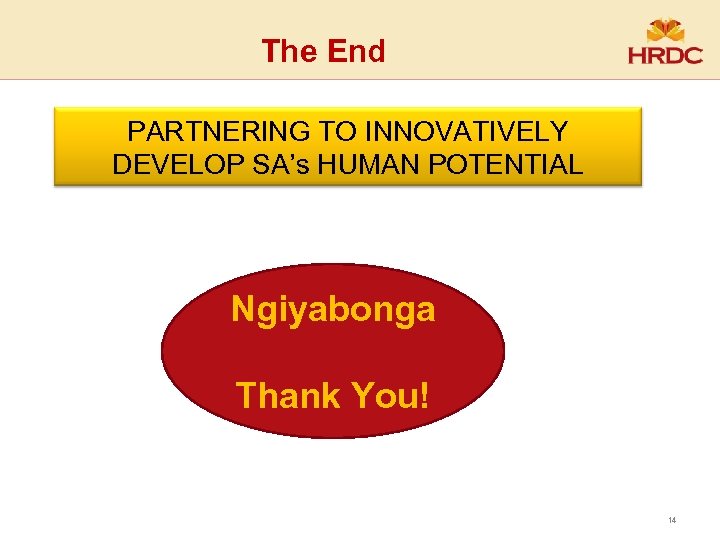 The End

HRDC

PARTNERING TO INNOVATIVELY DEVELOP SA's HUMAN POTENTIAL

Ngiyabonga

Thank You!

14